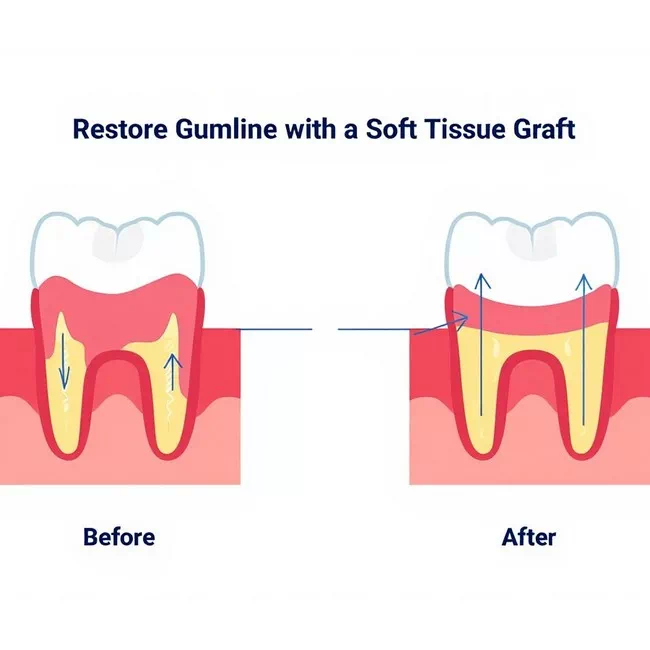 Restore Gumline with a Soft Tissue Graft

Before

After